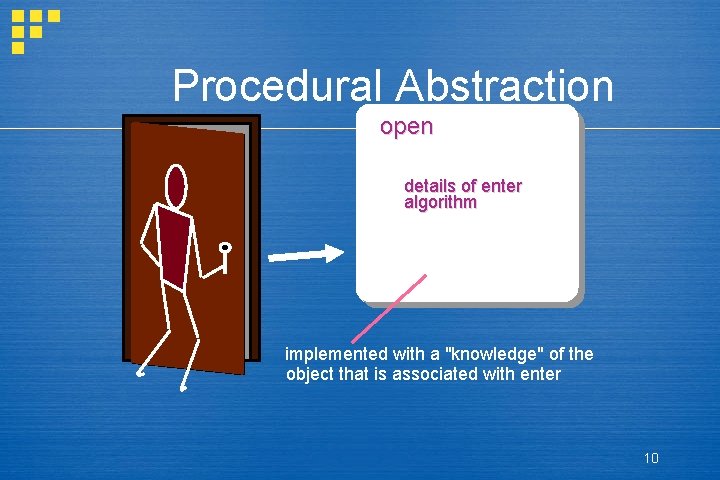 Procedural Abstraction

open

details of enter algorithm

implemented with a "knowledge" of the object that is associated with enter

10